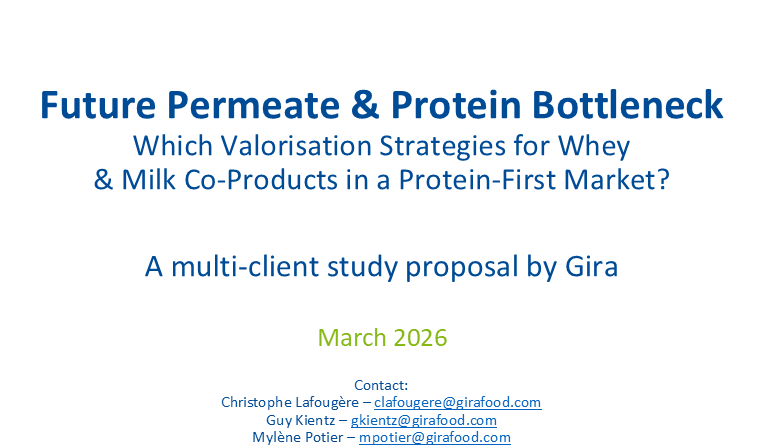 Future Permeate & Protein Bottleneck
Which Valorisation Strategies for Whey & Milk Co-Products in a Protein-First Market?

A multi-client study proposal by Gira

March 2026

Contact:
Christophe Lafougère – clafougere@girafood.com
Guy Kientz – gkientz@girafood.com
Mylène Potier – mpotier@girafood.com